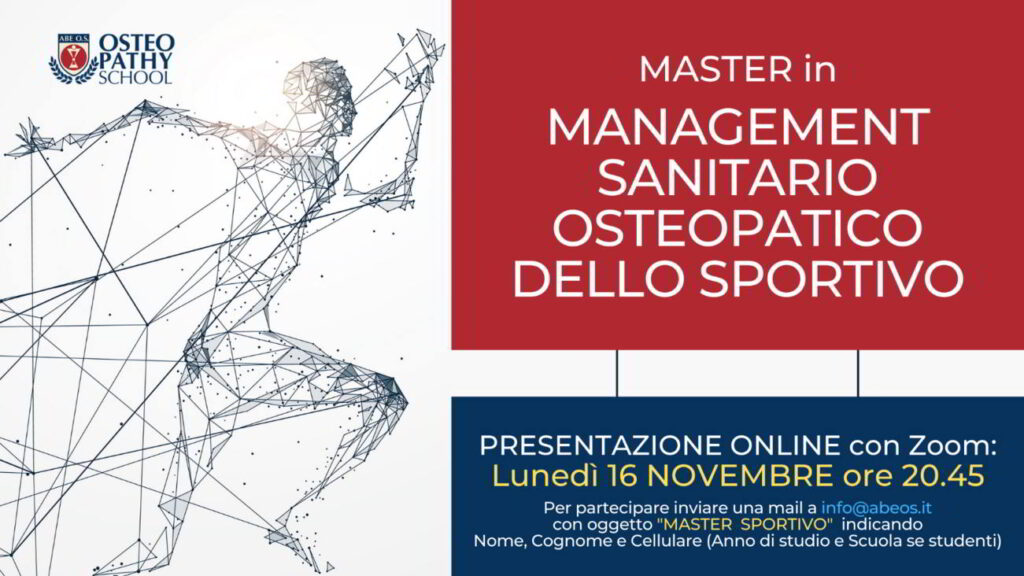 ABE O.S.
OSTEO PATHY SCHOOL

MASTER in
MANAGEMENT SANITARIO OSTEOPATICO DELLO SPORTIVO

PRESENTAZIONE ONLINE con Zoom:
Lunedì 16 NOVEMBRE ore 20.45
Per partecipare inviare una mail a info@abeos.it con oggetto "MASTER SPORTIVO" indicando Nome, Cognome e Cellulare (Anno di studio e Scuola se studenti)